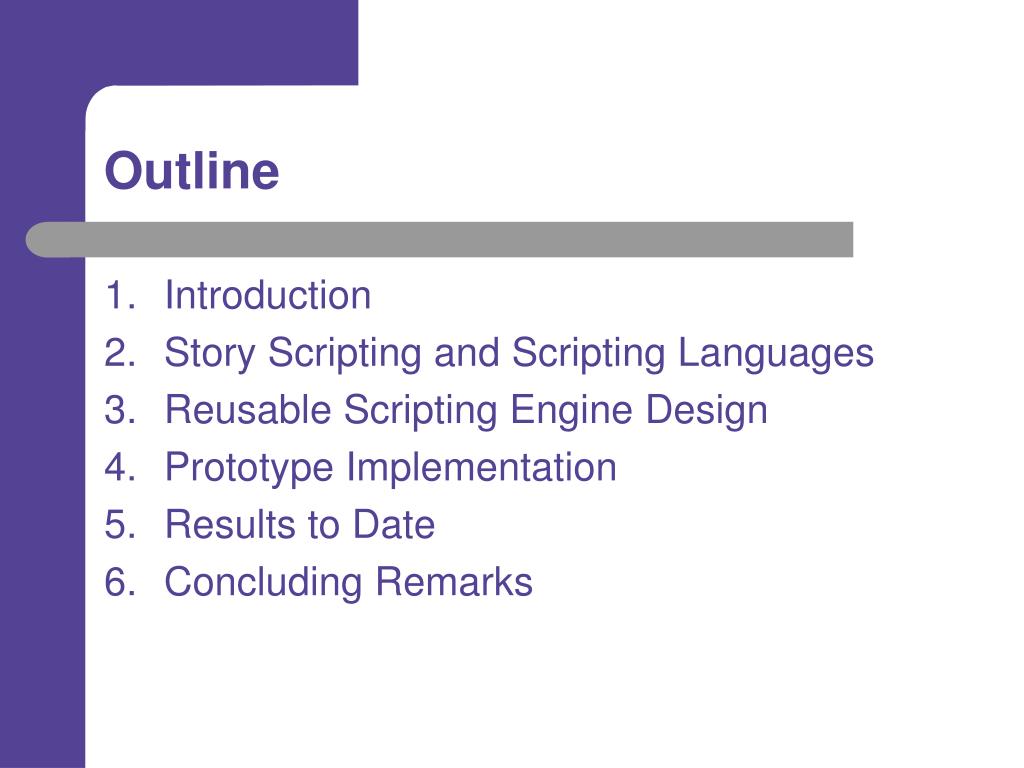 Outline

1. Introduction
2. Story Scripting and Scripting Languages
3. Reusable Scripting Engine Design
4. Prototype Implementation
5. Results to Date
6. Concluding Remarks